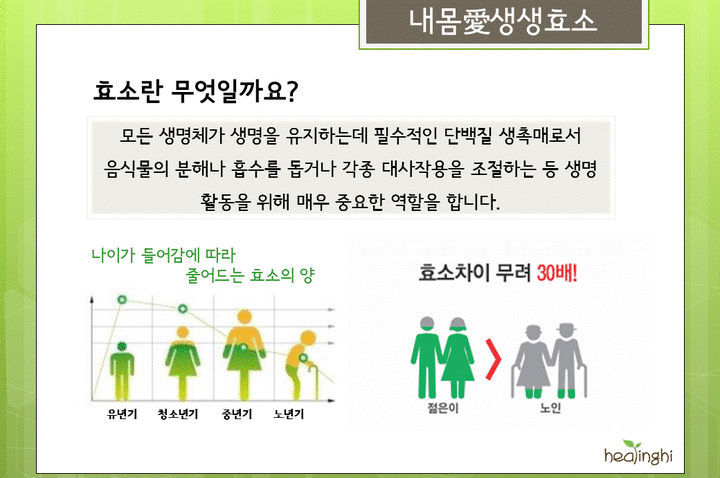 내몸愛생생효소

효소란 무엇일까요?

모든 생명체가 생명을 유지하는데 필수적인 단백질 생촉매로서 음식물의 분해나 흡수를 돕거나 각종 대사작용을 조절하는 등 생명 활동을 위해 매우 중요한 역할을 합니다.

나이가 들어감에 따라
줄어드는 효소의 양

유년기
청소년기
중년기
노년기

효소차이 무려 30배!

젊은이
노인

healinghi